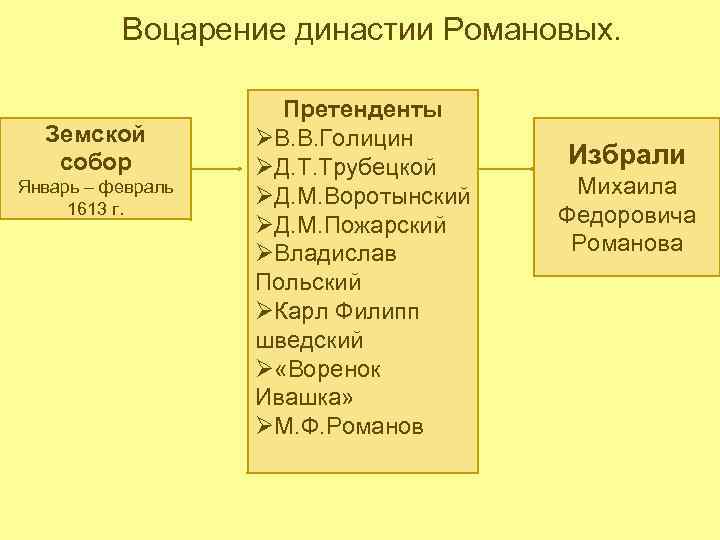 Воцарение династии Романовых.

Земской собор
Январь – февраль 1613 г.

Претенденты
➢В.В.Голицин
➢Д.Т.Трубецкой
➢Д.М.Воротынский
➢Д.М.Пожарский
➢Владислав Польский
➢Карл Филипп шведский
➢«Воренок Ивашка»
➢М.Ф.Романов

Избрали
Михаила Федоровича Романова